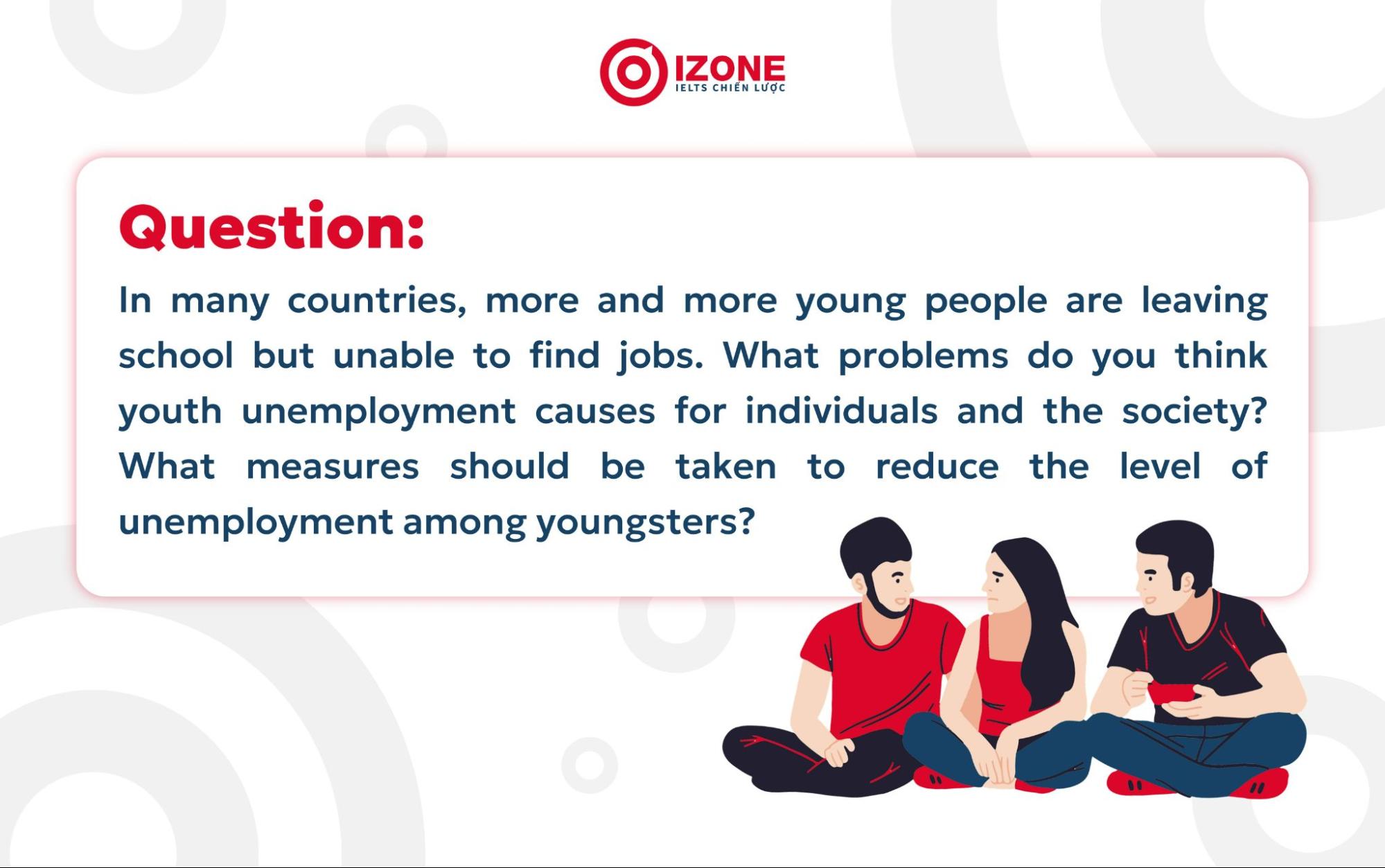 IZONE
IELTS CHIẾN LƯỢC

Question:

In many countries, more and more young people are leaving school but unable to find jobs. What problems do you think youth unemployment causes for individuals and the society? What measures should be taken to reduce the level of unemployment among youngsters?